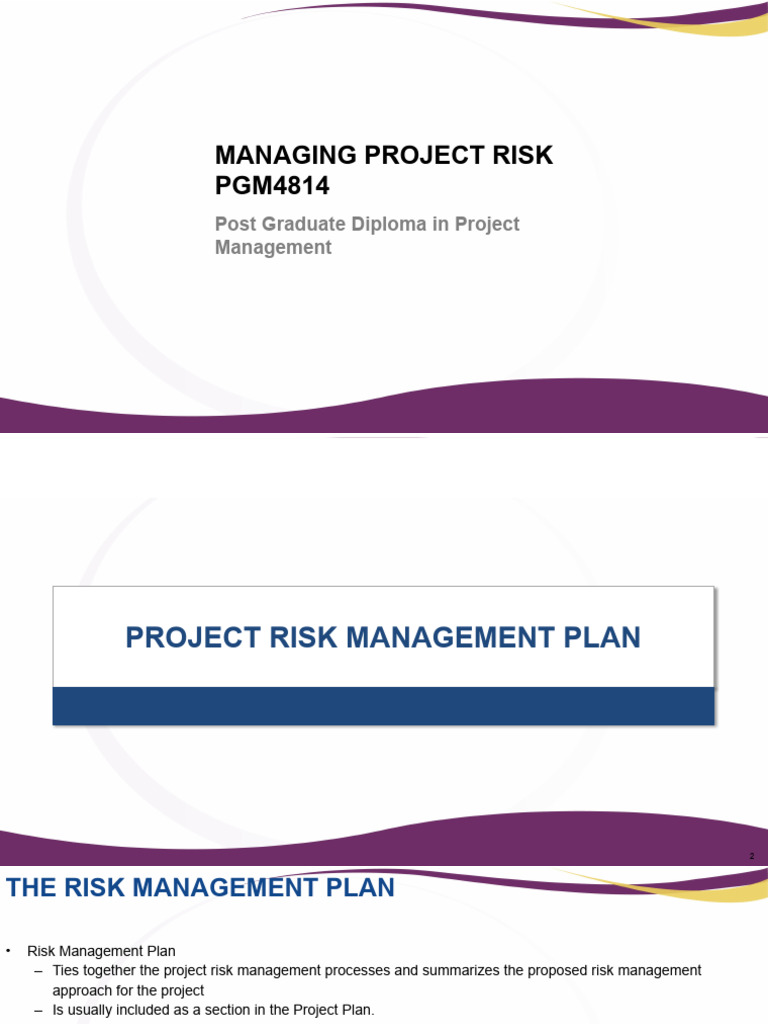 MANAGING PROJECT RISK
PGM4814

Post Graduate Diploma in Project Management

PROJECT RISK MANAGEMENT PLAN

2

THE RISK MANAGEMENT PLAN

• Risk Management Plan
– Ties together the project risk management processes and summarizes the proposed risk management approach for the project
– Is usually included as a section in the Project Plan.